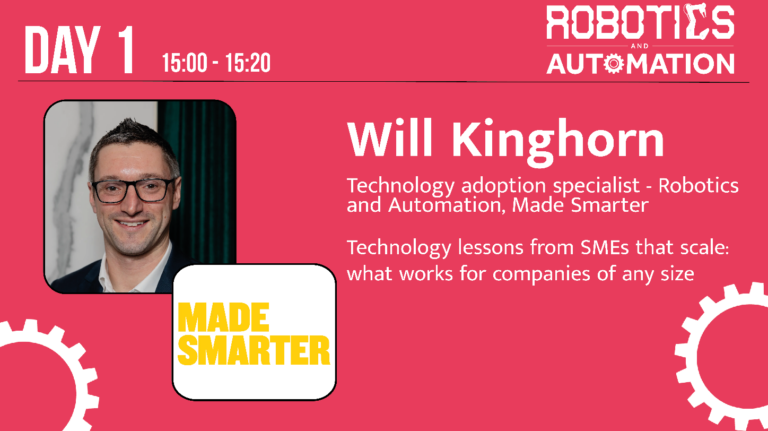 DAY 1 15:00 - 15:20

ROBOTICS AND AUTOMATION

Will Kinghorn

Technology adoption specialist - Robotics and Automation, Made Smarter

Technology lessons from SMEs that scale: what works for companies of any size

MADE SMARTER